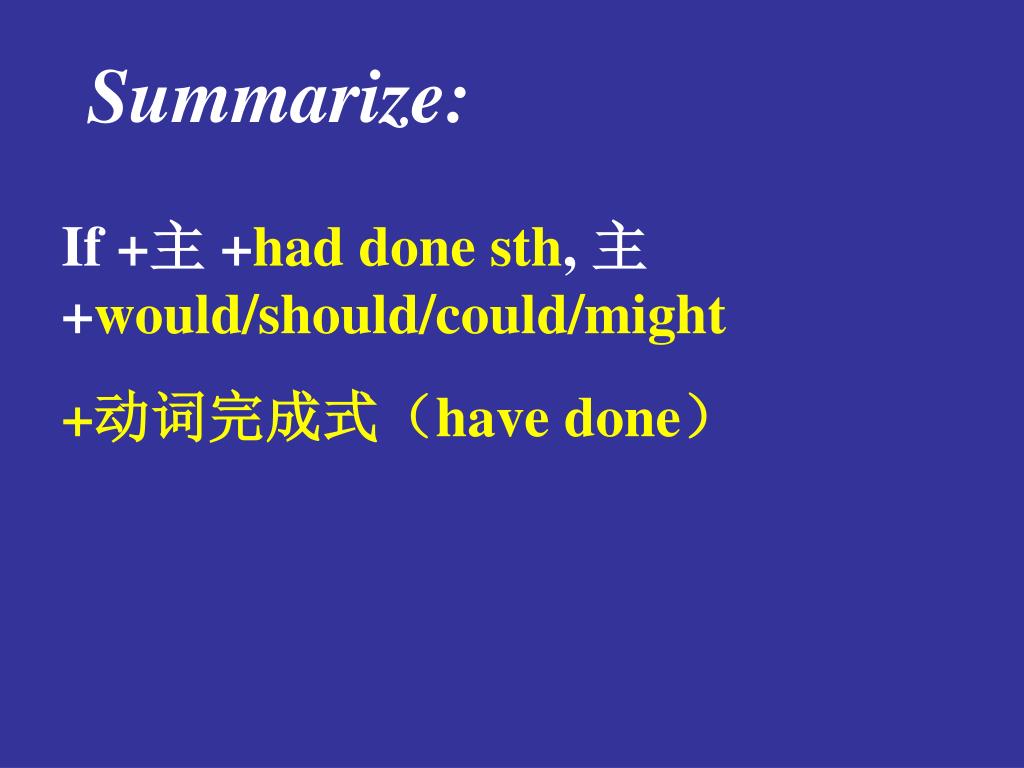 Summarize:

If +主 +had done sth, 主 +would/should/could/might

+动词完成式（have done）